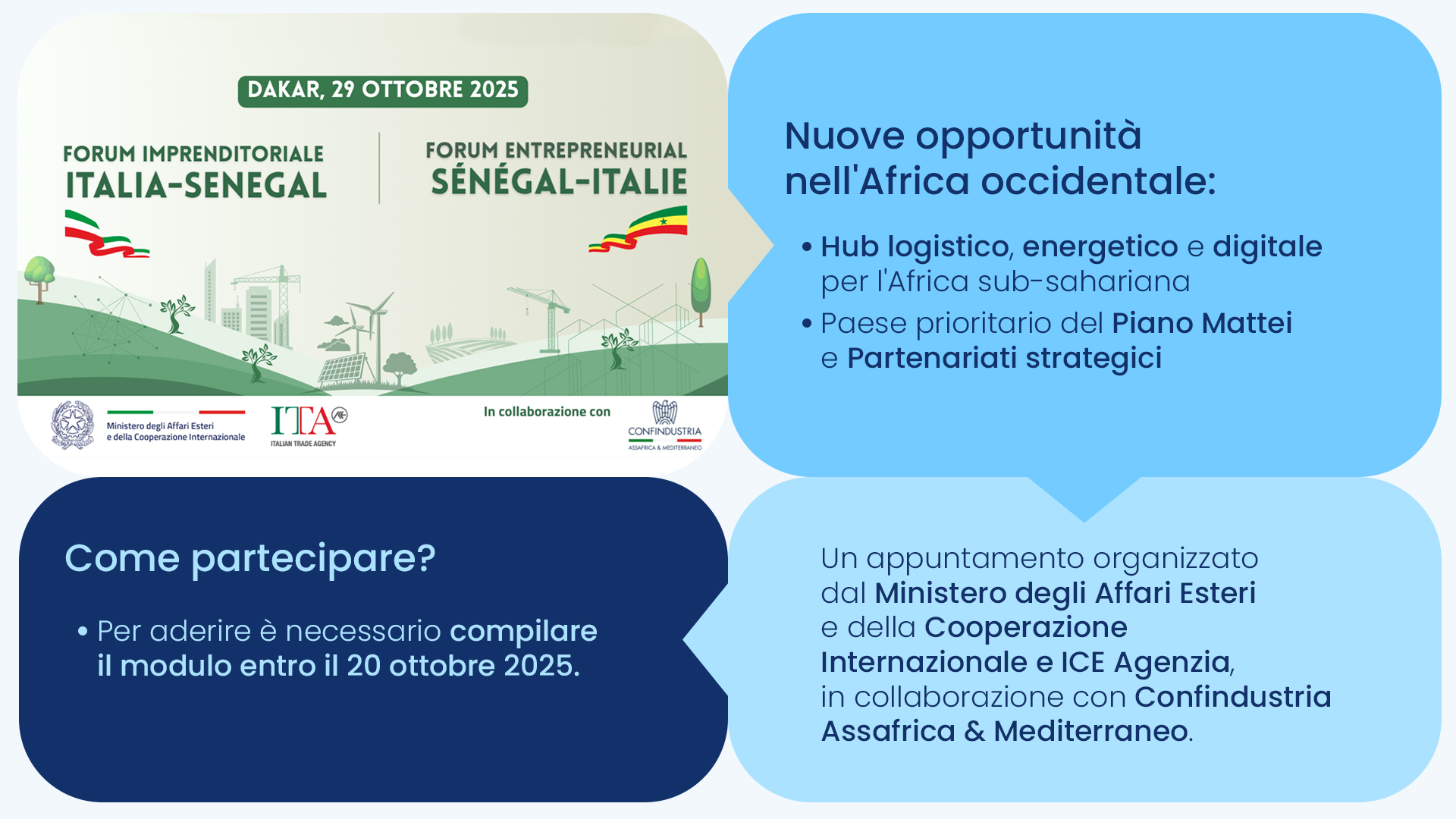 DAKAR, 29 OTTOBRE 2025

FORUM IMPRENDITORIALE
ITALIA-SENEGAL

FORUM ENTREPRENEURIAL
SÉNÉGAL-ITALIE

Ministero degli Affari Esteri
e della Cooperazione Internazionale

ITA
ITALIAN TRADE AGENCY

In collaborazione con

CONFINDUSTRIA
ASSAFRICA & MEDITERRANEO

Nuove opportunità nell'Africa occidentale:

• Hub logistico, energetico e digitale per l'Africa sub-sahariana
• Paese prioritario del Piano Mattei e Partenariati strategici

Come partecipare?

• Per aderire è necessario compilare il modulo entro il 20 ottobre 2025.

Un appuntamento organizzato dal Ministero degli Affari Esteri e della Cooperazione Internazionale e ICE Agenzia, in collaborazione con Confindustria Assafrica & Mediterraneo.